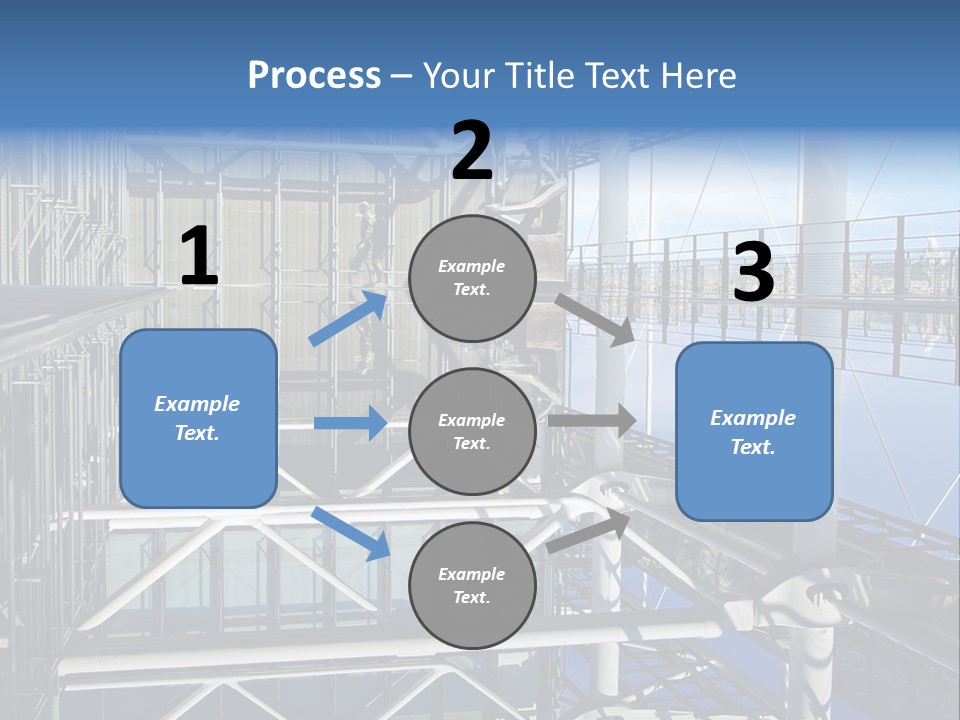 Process – Your Title Text Here

1

Example Text.

2

Example Text.

Example Text.

Example Text.

3

Example Text.